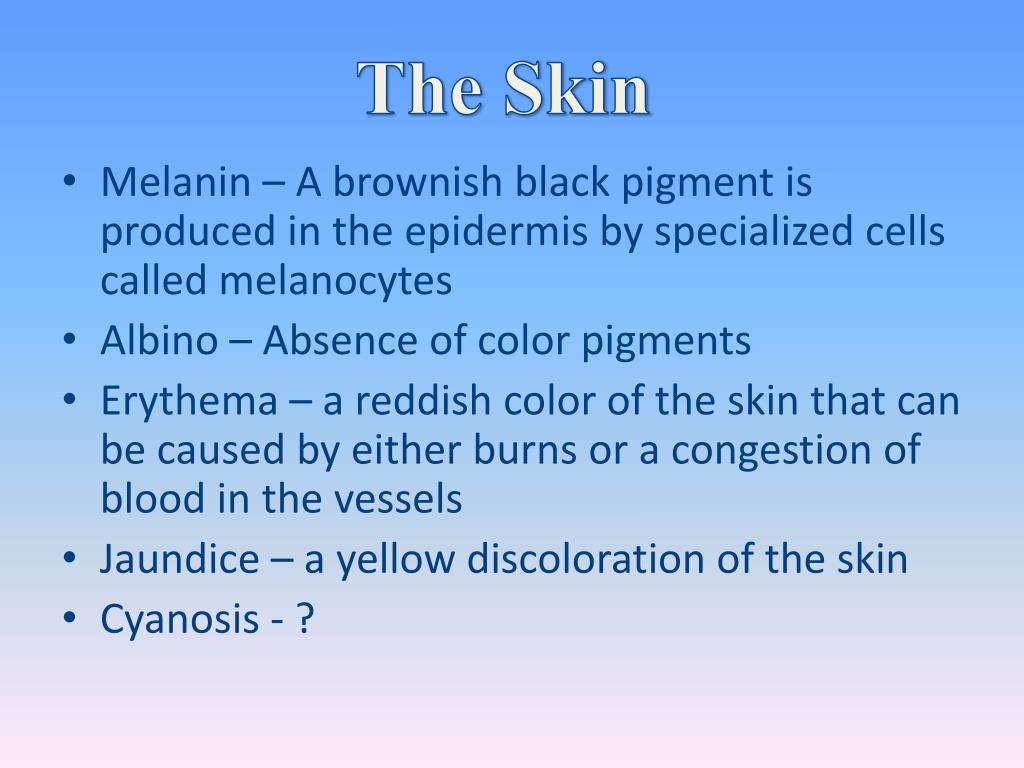 The Skin

• Melanin – A brownish black pigment is produced in the epidermis by specialized cells called melanocytes
• Albino – Absence of color pigments
• Erythema – a reddish color of the skin that can be caused by either burns or a congestion of blood in the vessels
• Jaundice – a yellow discoloration of the skin
• Cyanosis - ?